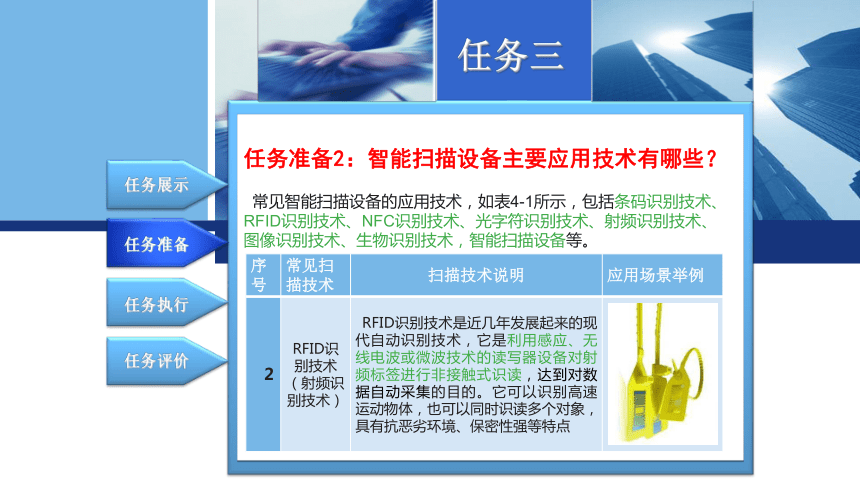 任务三

任务展示

任务准备

任务执行

任务评价

任务准备2：智能扫描设备主要应用技术有哪些？

常见智能扫描设备的应用技术，如表4-1所示，包括条码识别技术、RFID识别技术、NFC识别技术、光字符识别技术、射频识别技术、图像识别技术、生物识别技术，智能扫描设备等。

| 序号 | 常见扫描技术 | 扫描技术说明 | 应用场景举例 |
|---|---|---|---|
| 2 | RFID识别技术（射频识别技术） | RFID识别技术是近几年发展起来的现代自动识别技术，它是利用感应、无线电波或微波技术的读写器设备对射频标签进行非接触式识读，达到对数据自动采集的目的。它可以识别高速运动物体，也可以同时识读多个对象，具有抗恶劣环境、保密性强等特点 | |